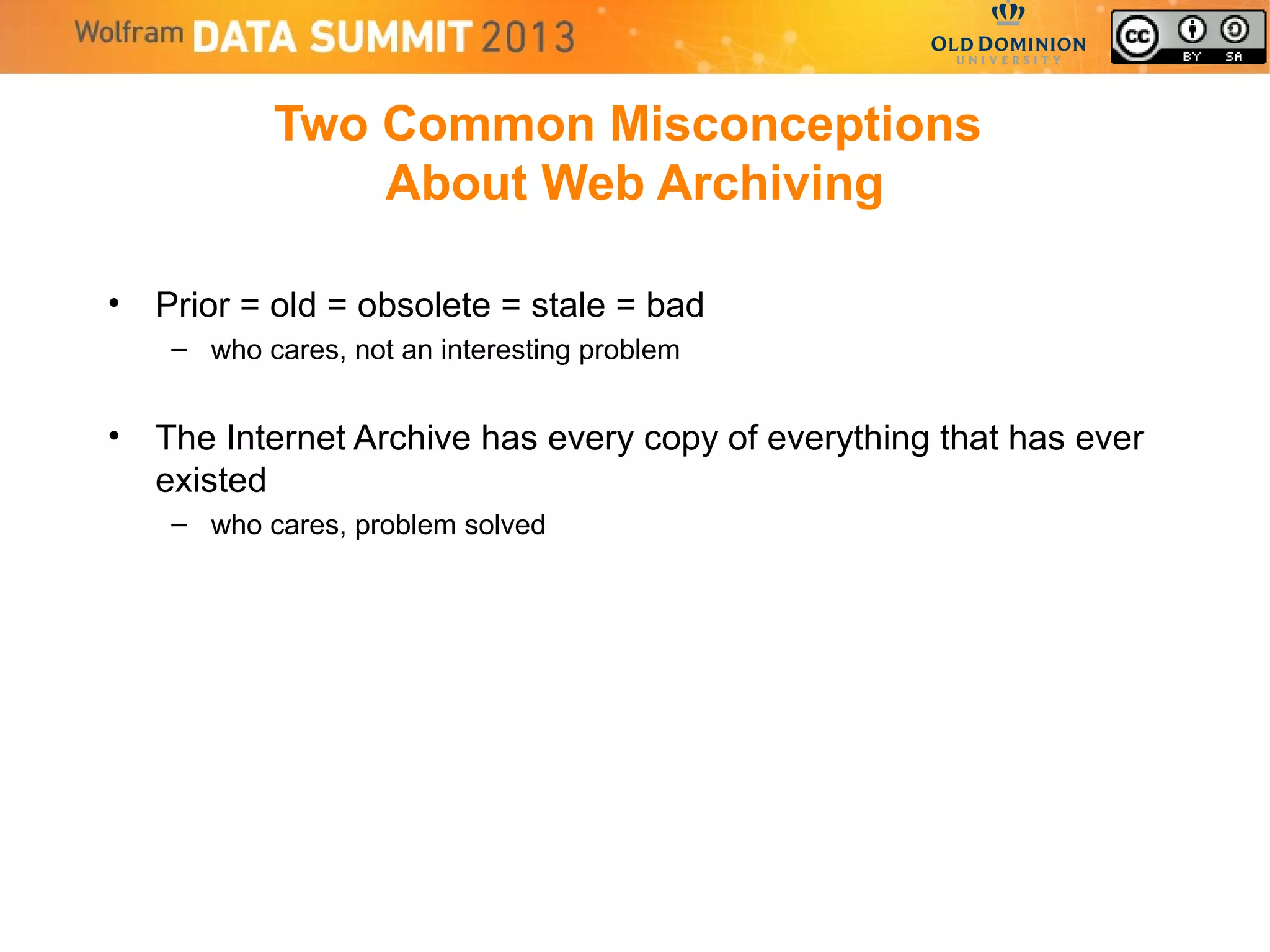 Wolfram DATA SUMMIT 2013

OLD DOMINION UNIVERSITY

cc BY SA

Two Common Misconceptions About Web Archiving

• Prior = old = obsolete = stale = bad
 – who cares, not an interesting problem

• The Internet Archive has every copy of everything that has ever existed
 – who cares, problem solved